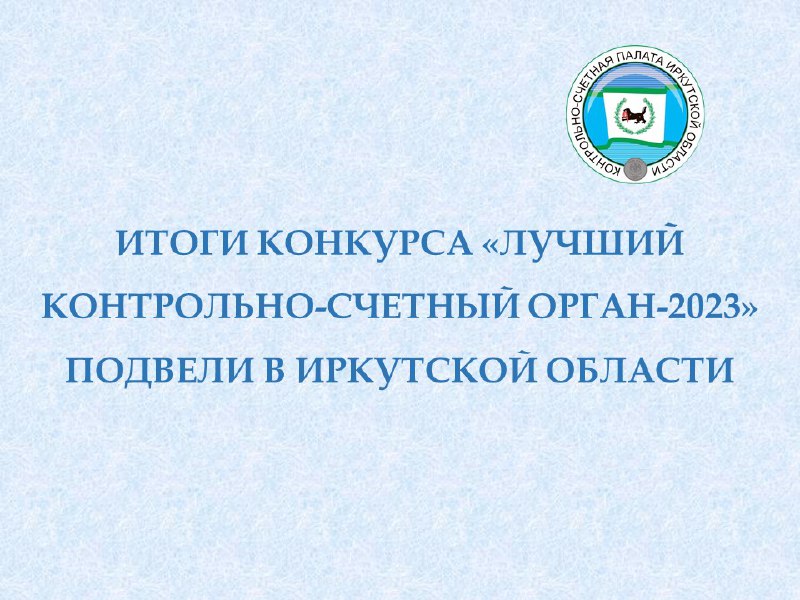 КОНТРОЛЬНО-СЧЕТНАЯ ПАЛАТА ИРКУТСКОЙ ОБЛАСТИ

ИТОГИ КОНКУРСА «ЛУЧШИЙ КОНТРОЛЬНО-СЧЕТНЫЙ ОРГАН-2023» ПОДВЕЛИ В ИРКУТСКОЙ ОБЛАСТИ